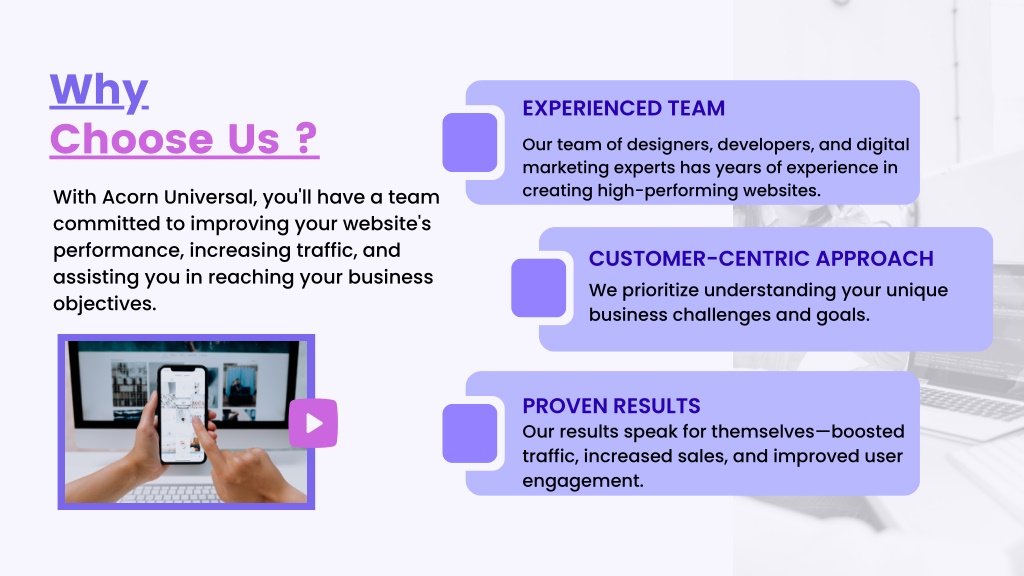 Why
Choose Us ?

With Acorn Universal, you'll have a team committed to improving your website's performance, increasing traffic, and assisting you in reaching your business objectives.

EXPERIENCED TEAM
Our team of designers, developers, and digital marketing experts has years of experience in creating high-performing websites.

CUSTOMER-CENTRIC APPROACH
We prioritize understanding your unique business challenges and goals.

PROVEN RESULTS
Our results speak for themselves—boosted traffic, increased sales, and improved user engagement.